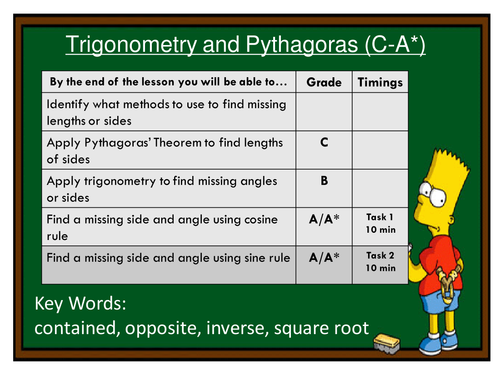 Trigonometry and Pythagoras (C-A*)

| By the end of the lesson you will be able to… | Grade | Timings |
|---|---|---|
| Identify what methods to use to find missing lengths or sides | | |
| Apply Pythagoras' Theorem to find lengths of sides | C | |
| Apply trigonometry to find missing angles or sides | B | |
| Find a missing side and angle using cosine rule | A/A* | Task 1 10 min |
| Find a missing side and angle using sine rule | A/A* | Task 2 10 min |

Key Words:
contained, opposite, inverse, square root